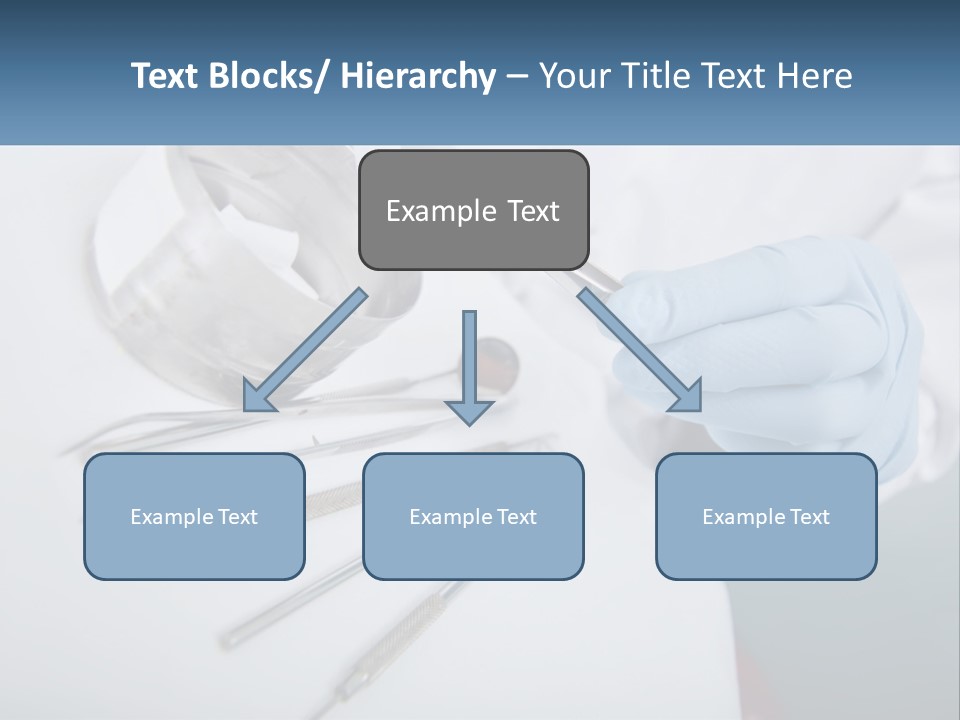 Text Blocks/ Hierarchy – Your Title Text Here

Example Text

Example Text

Example Text

Example Text